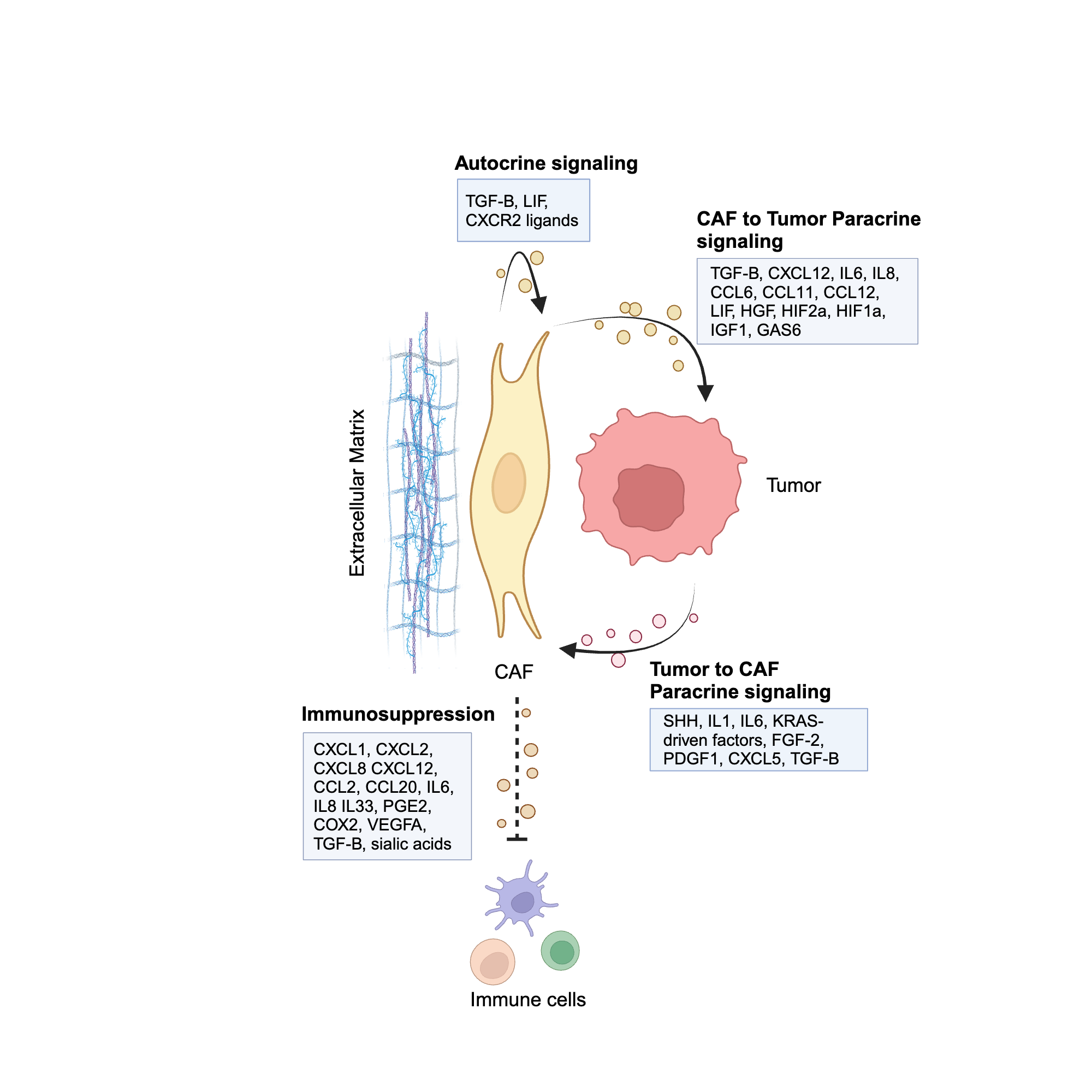 Autocrine signaling

TGF-B, LIF, CXCR2 ligands

CAF to Tumor Paracrine signaling

TGF-B, CXCL12, IL6, IL8, CCL6, CCL11, CCL12, LIF, HGF, HIF2a, HIF1a, IGF1, GAS6

Extracellular Matrix

Tumor

CAF

Tumor to CAF Paracrine signaling

SHH, IL1, IL6, KRAS-driven factors, FGF-2, PDGF1, CXCL5, TGF-B

Immunosuppression

CXCL1, CXCL2, CXCL8 CXCL12, CCL2, CCL20, IL6, IL8 IL33, PGE2, COX2, VEGFA, TGF-B, sialic acids

Immune cells